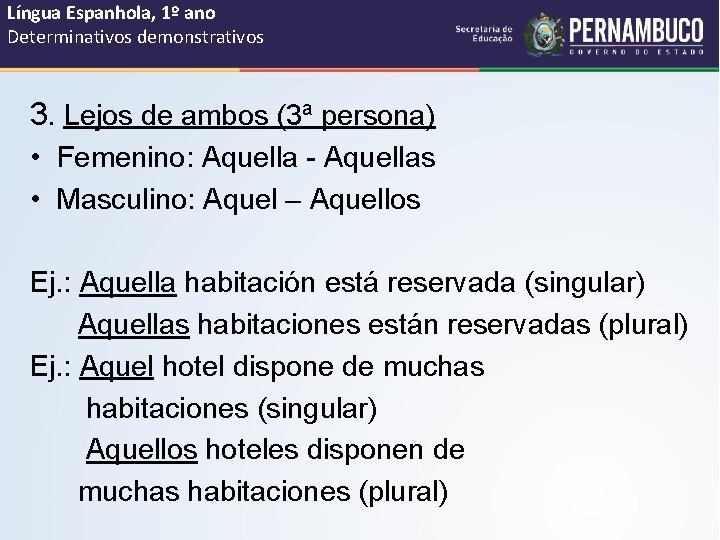 Língua Espanhola, 1º ano
Determinativos demonstrativos

Secretaria de Educação
PERNAMBUCO
GOVERNO DO ESTADO

3. Lejos de ambos (3ª persona)
• Femenino: Aquella - Aquellas
• Masculino: Aquel – Aquellos

Ej.: Aquella habitación está reservada (singular)
Aquellas habitaciones están reservadas (plural)
Ej.: Aquel hotel dispone de muchas habitaciones (singular)
Aquellos hoteles disponen de muchas habitaciones (plural)